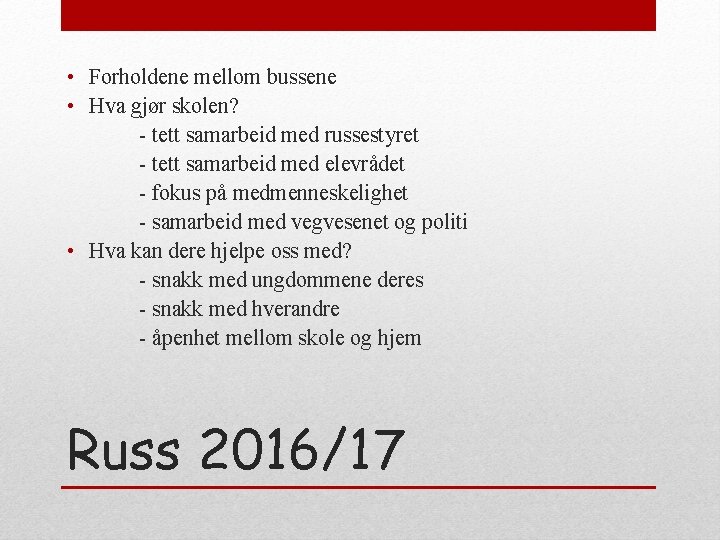 • Forholdene mellom bussene
• Hva gjør skolen?
- tett samarbeid med russestyret
- tett samarbeid med elevrådet
- fokus på medmenneskelighet
- samarbeid med vegvesenet og politi
• Hva kan dere hjelpe oss med?
- snakk med ungdommene deres
- snakk med hverandre
- åpenhet mellom skole og hjem

Russ 2016/17